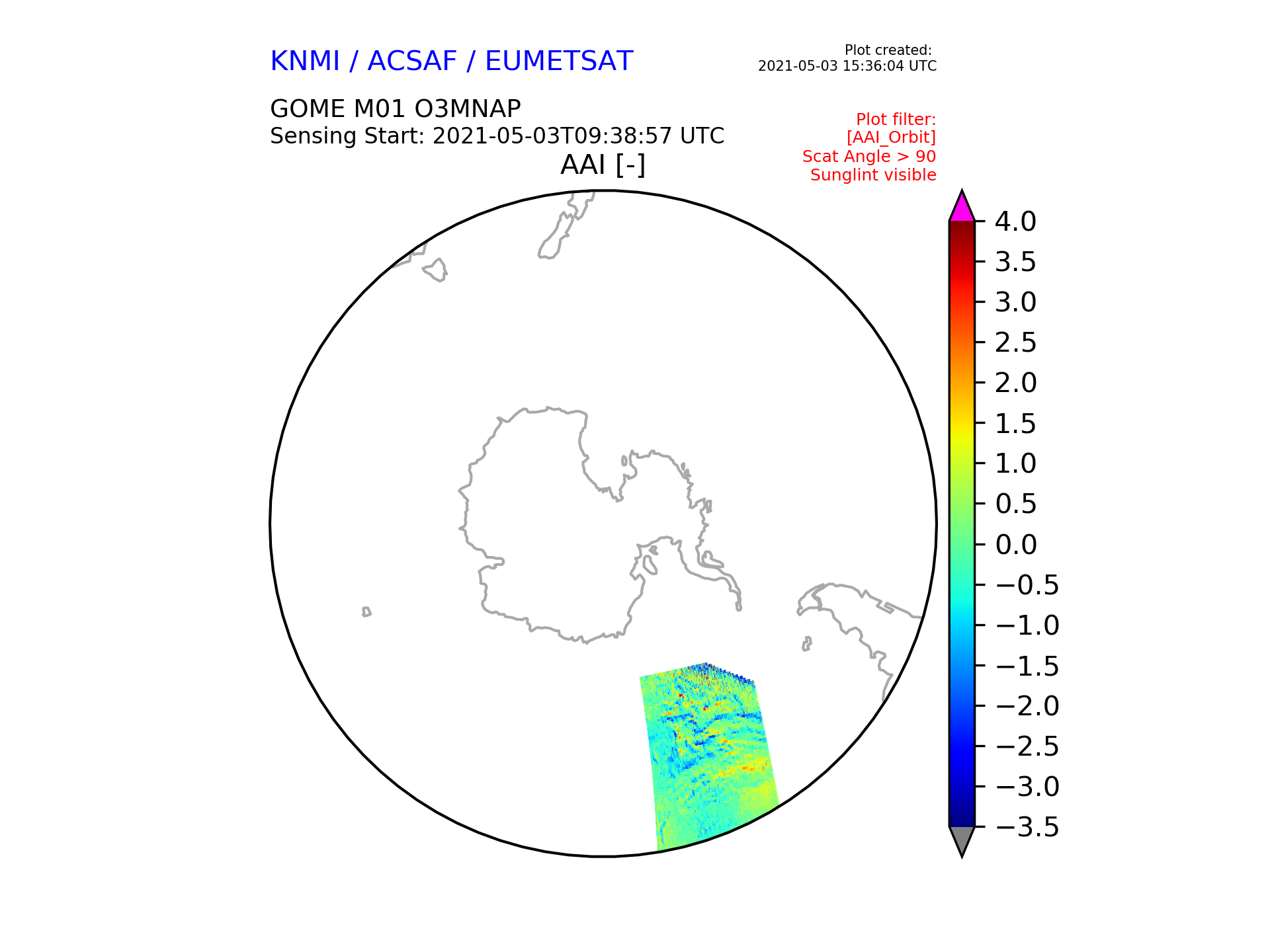 KNMI / ACSAF / EUMETSAT

Plot created:
2021-05-03 15:36:04 UTC

GOME M01 O3MNAP
Sensing Start: 2021-05-03T09:38:57 UTC

Plot filter:
[AAI_Orbit]
Scat Angle > 90
Sunglint visible

AAI [-]

4.0
3.5
3.0
2.5
2.0
1.5
1.0
0.5
0.0
−0.5
−1.0
−1.5
−2.0
−2.5
−3.0
−3.5